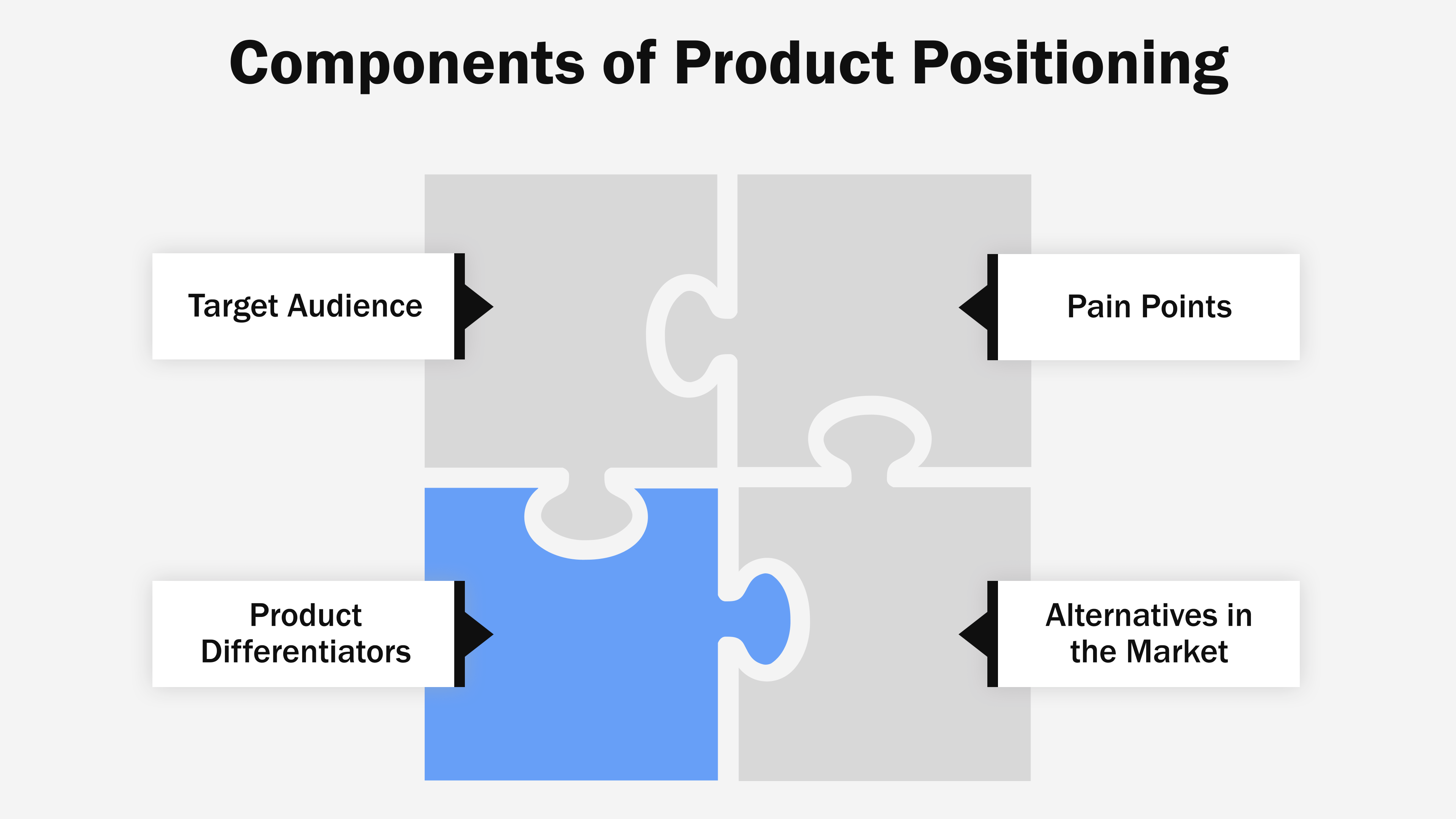 Components of Product Positioning

Target Audience

Pain Points

Product Differentiators

Alternatives in the Market